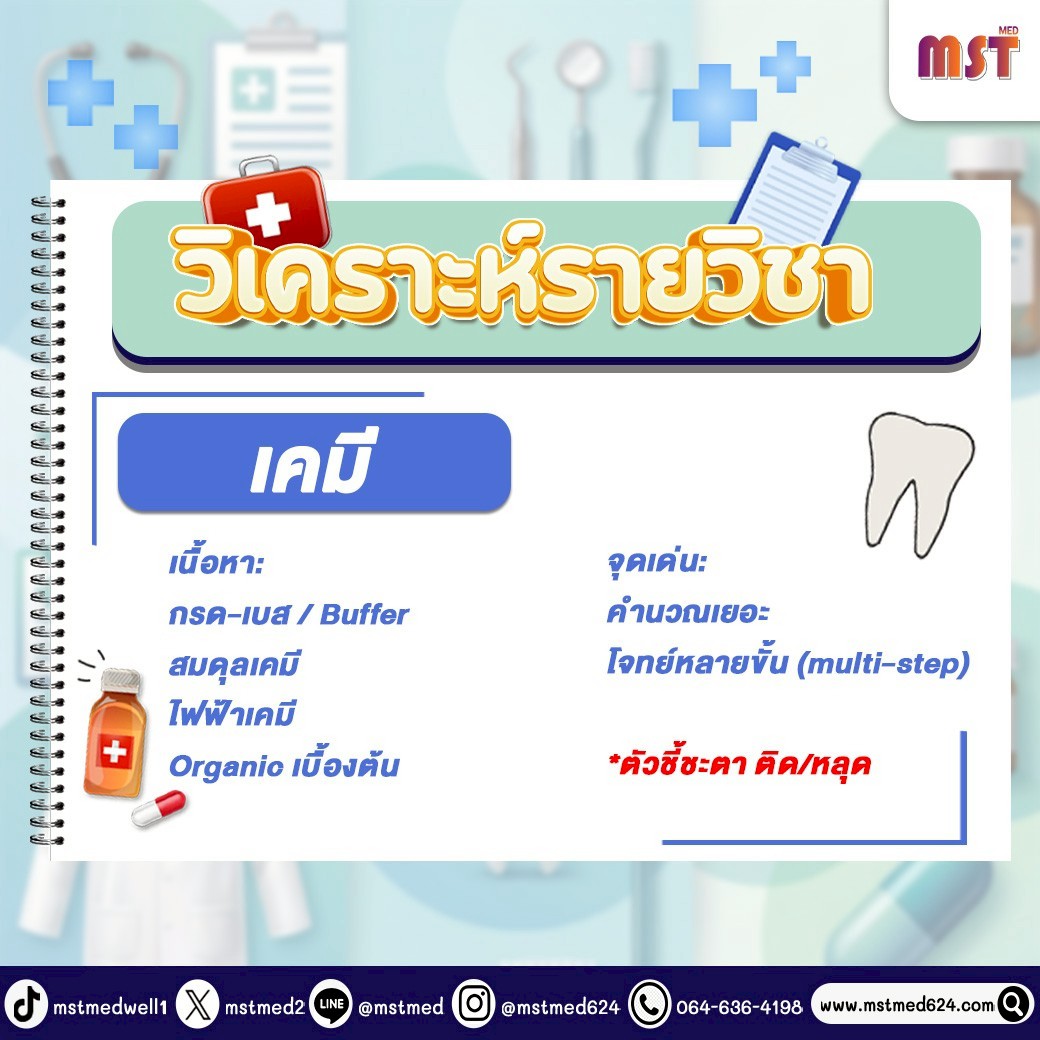 MST MED

วิเคราะห์รายวิชา

เคมี

เนื้อหา:
กรด-เบส / Buffer
สมดุลเคมี
ไฟฟ้าเคมี
Organic เบื้องต้น

จุดเด่น:
คำนวณเยอะ
โจทย์หลายขั้น (multi-step)

*ตัวชี้ชะตา ติด/หลุด

mstmedwell1 mstmed2 LINE @mstmed @mstmed624 064-636-4198 www.mstmed624.com